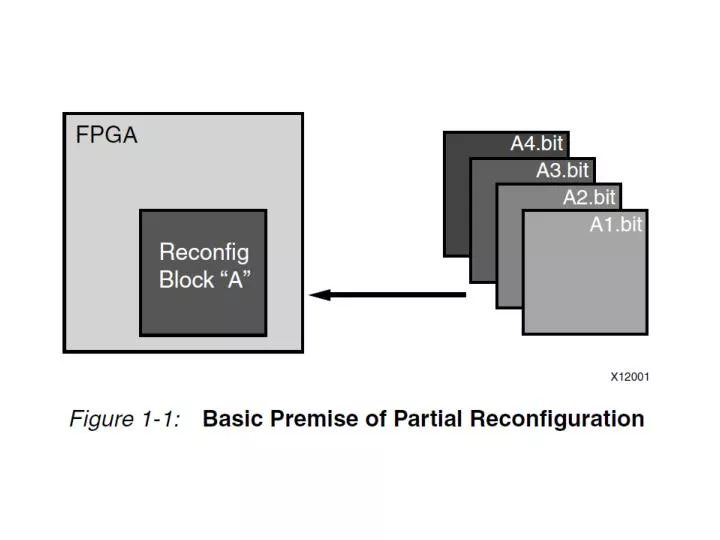 FPGA

Reconfig Block “A”

A4.bit
A3.bit
A2.bit
A1.bit

X12001

Figure 1-1: Basic Premise of Partial Reconfiguration